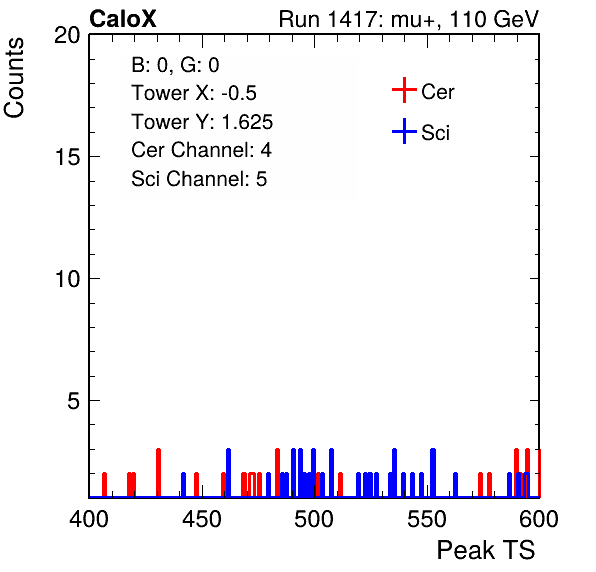 CaloX

Run 1417: mu+, 110 GeV

Counts

20
15
10
5

B: 0, G: 0
Tower X: -0.5
Tower Y: 1.625
Cer Channel: 4
Sci Channel: 5

Cer
Sci

400
450
500
550
600

Peak TS